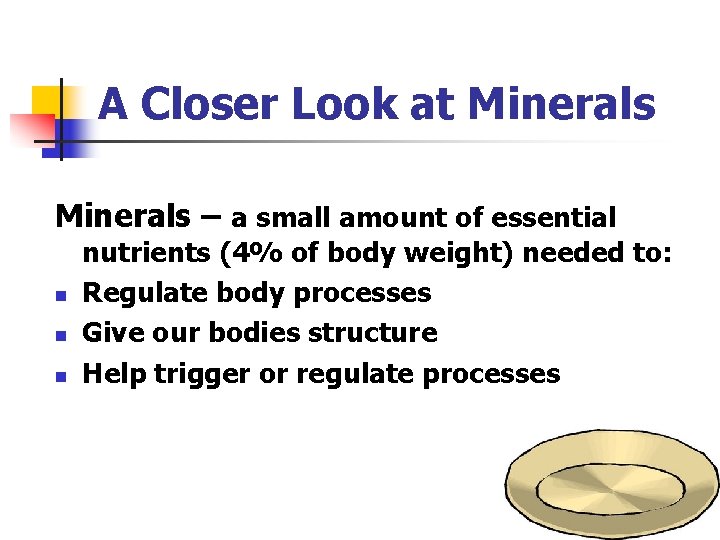 A Closer Look at Minerals

Minerals – a small amount of essential nutrients (4% of body weight) needed to:

- Regulate body processes
- Give our bodies structure
- Help trigger or regulate processes